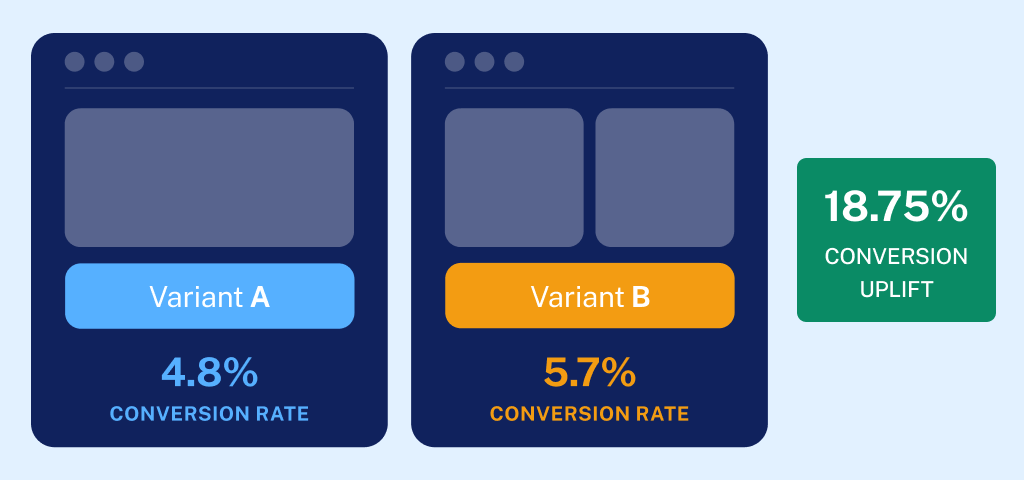 Variant A

4.8%

CONVERSION RATE

Variant B

5.7%

CONVERSION RATE

18.75%

CONVERSION UPLIFT